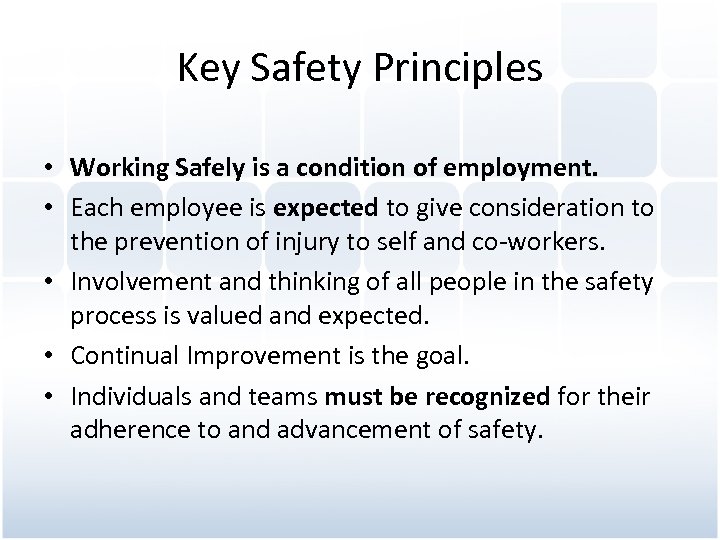 Key Safety Principles

• Working Safely is a condition of employment.
• Each employee is expected to give consideration to the prevention of injury to self and co-workers.
• Involvement and thinking of all people in the safety process is valued and expected.
• Continual Improvement is the goal.
• Individuals and teams must be recognized for their adherence to and advancement of safety.